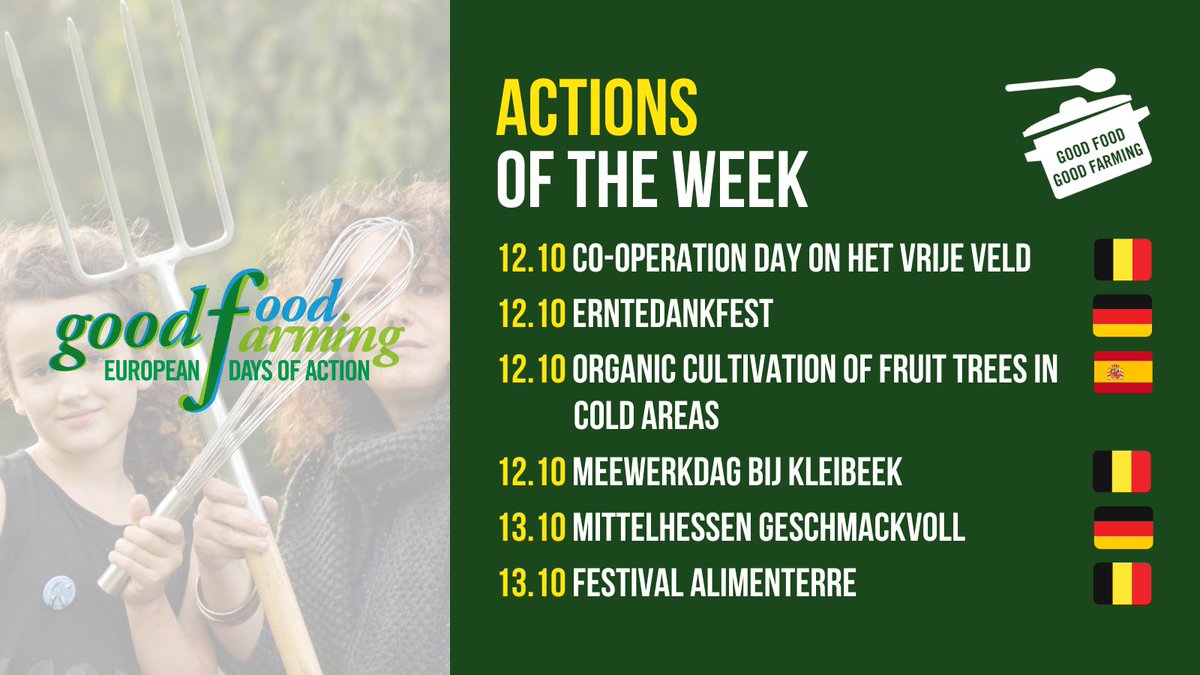 good food farming
EUROPEAN DAYS OF ACTION

ACTIONS
OF THE WEEK

GOOD FOOD
GOOD FARMING

12.10 CO-OPERATION DAY ON HET VRIJE VELD
12.10 ERNTEDANKFEST
12.10 ORGANIC CULTIVATION OF FRUIT TREES IN COLD AREAS
12.10 MEEWERKDAG BIJ KLEIBEEK
13.10 MITTELHESSEN GESCHMACKVOLL
13.10 FESTIVAL ALIMENTERRE